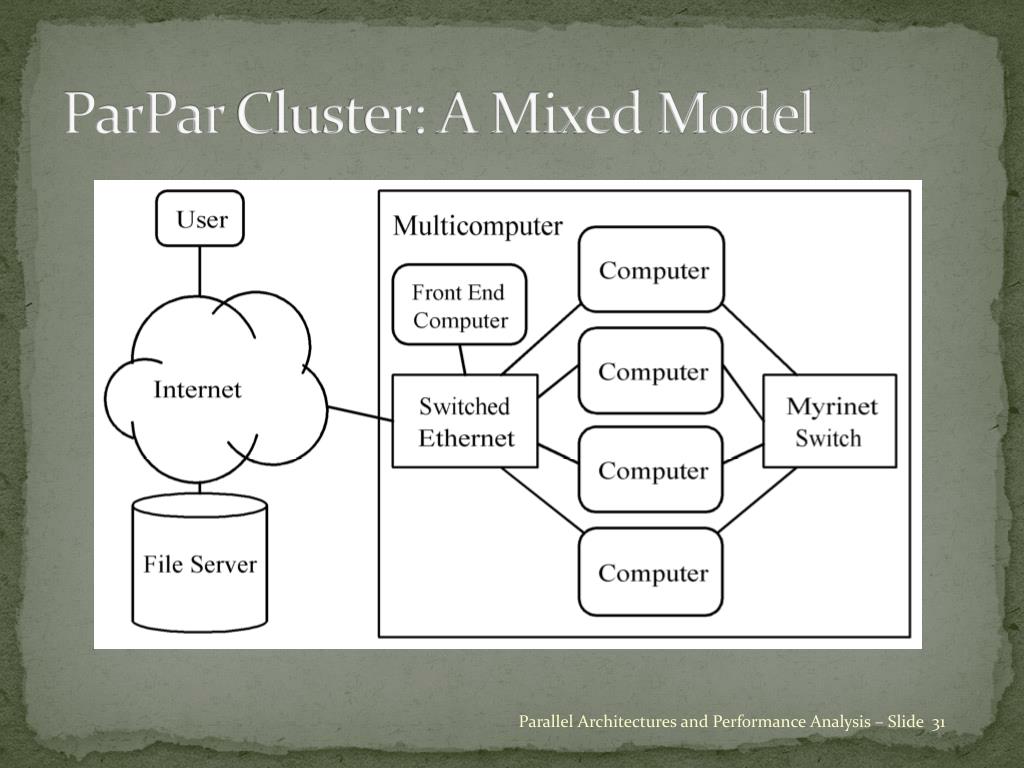 ParPar Cluster: A Mixed Model

User

Internet

File Server

Multicomputer

Front End Computer

Switched Ethernet

Computer

Computer

Computer

Computer

Myrinet Switch

Parallel Architectures and Performance Analysis – Slide 31